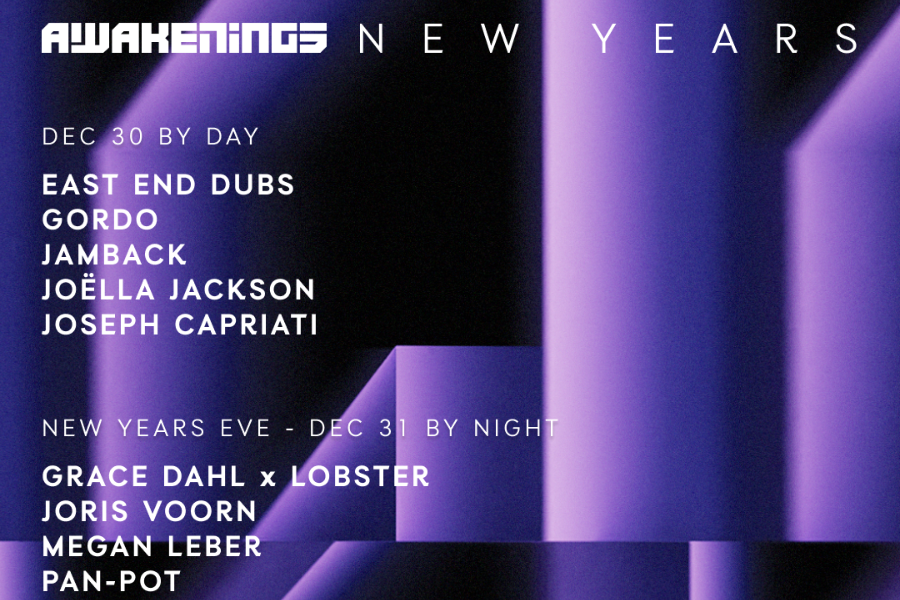 AWAKENINGS NEW YEARS

DEC 30 BY DAY

EAST END DUBS
GORDO
JAMBACK
JOËLLA JACKSON
JOSEPH CAPRIATI

NEW YEARS EVE - DEC 31 BY NIGHT

GRACE DAHL x LOBSTER
JORIS VOORN
MEGAN LEBER
PAN-POT